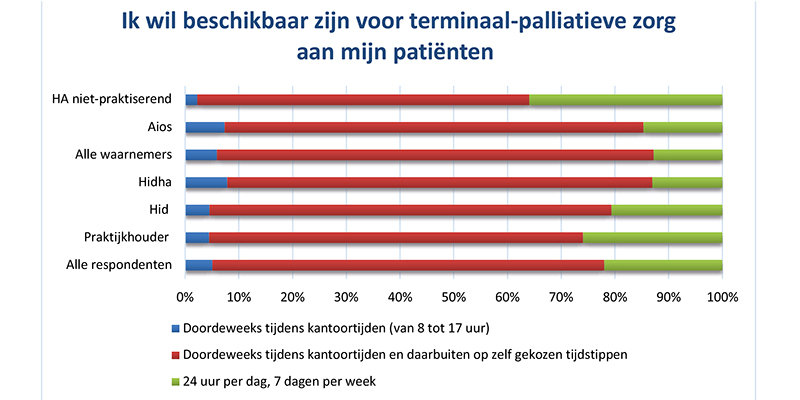 Ik wil beschikbaar zijn voor terminaal-palliatieve zorg aan mijn patiënten

HA niet-praktiserend
Aios
Alle waarnemers
Hidha
Hid
Praktijkhouder
Alle respondenten

0% 10% 20% 30% 40% 50% 60% 70% 80% 90% 100%

Doordeweeks tijdens kantoortijden (van 8 tot 17 uur)
Doordeweeks tijdens kantoortijden en daarbuiten op zelf gekozen tijdstippen
24 uur per dag, 7 dagen per week